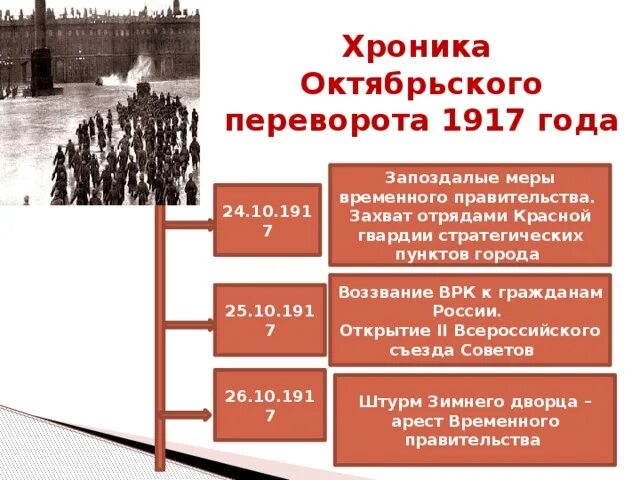 Хроника Октябрьского переворота 1917 года

24.10.1917

Запоздалые меры временного правительства. Захват отрядами Красной гвардии стратегических пунктов города

25.10.1917

Воззвание ВРК к гражданам России.
Открытие II Всероссийского съезда Советов

26.10.1917

Штурм Зимнего дворца – арест Временного правительства